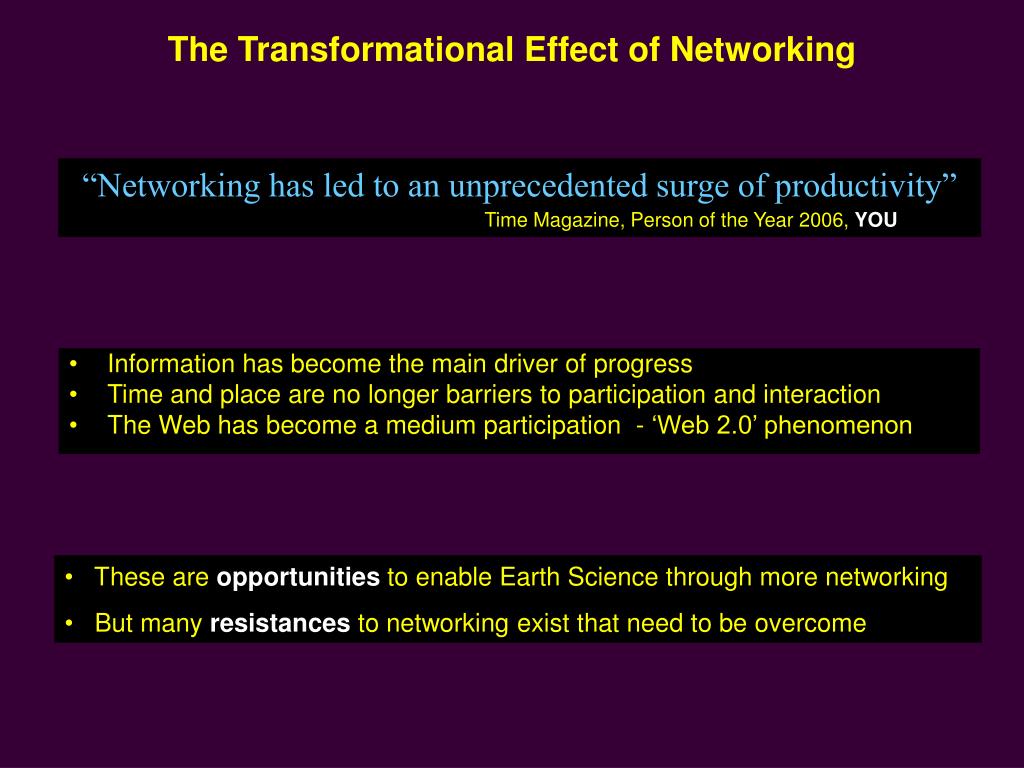 The Transformational Effect of Networking

“Networking has led to an unprecedented surge of productivity”
Time Magazine, Person of the Year 2006, YOU

• Information has become the main driver of progress
• Time and place are no longer barriers to participation and interaction
• The Web has become a medium participation - ‘Web 2.0’ phenomenon

• These are opportunities to enable Earth Science through more networking
• But many resistances to networking exist that need to be overcome